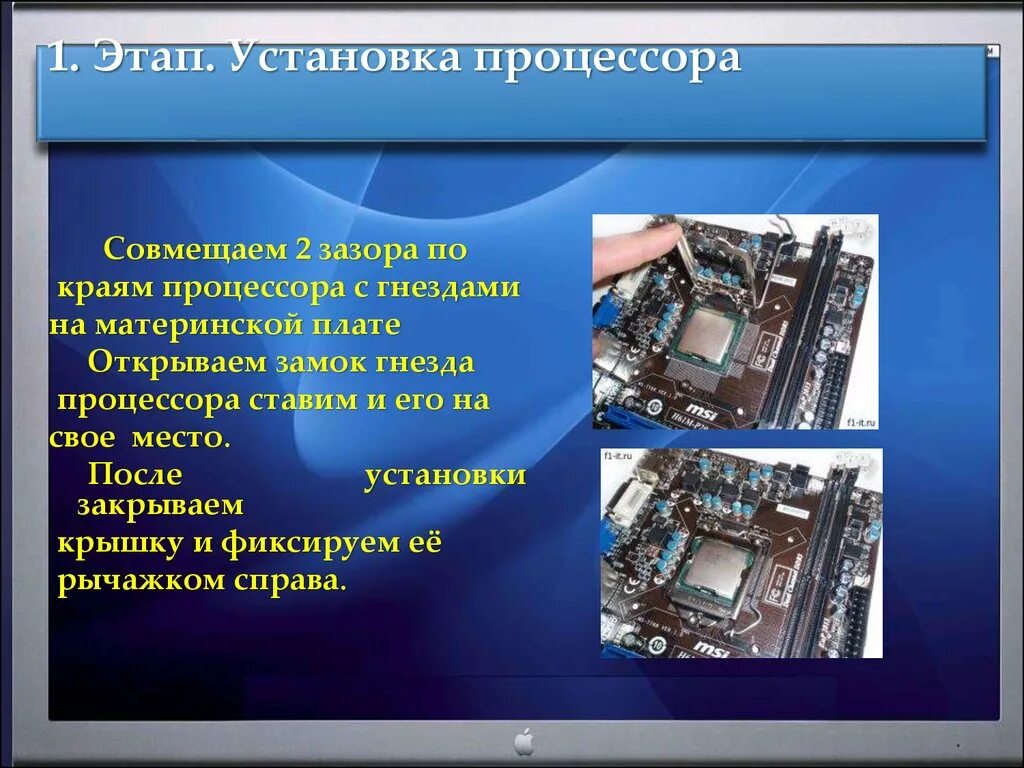 1. Этап. Установка процессора

Совмещаем 2 зазора по краям процессора с гнездами на материнской плате

Открываем замок гнезда процессора ставим и его на свое место.

После установки закрываем крышку и фиксируем её рычажком справа.

msi

f1-it.ru

f1-it.ru

msi